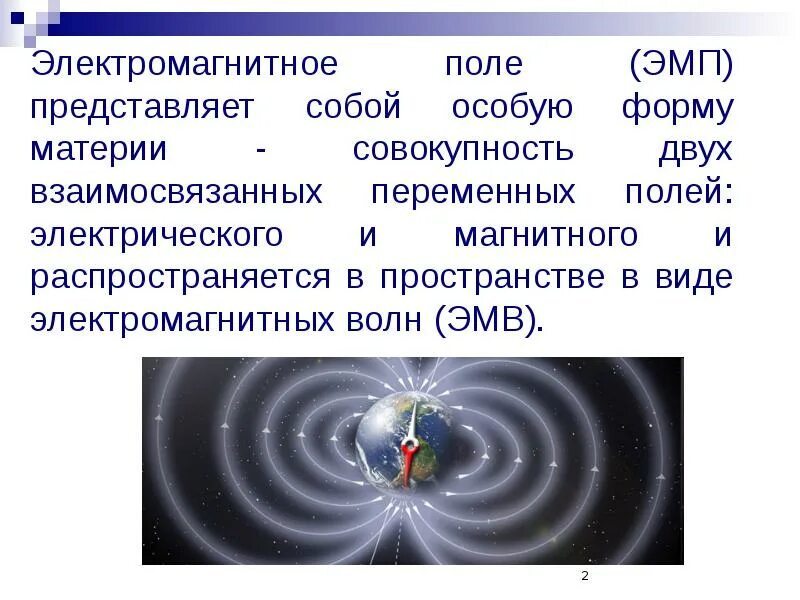 Электромагнитное поле (ЭМП) представляет собой особую форму материи - совокупность двух взаимосвязанных переменных полей: электрического и магнитного и распространяется в пространстве в виде электромагнитных волн (ЭМВ).

2